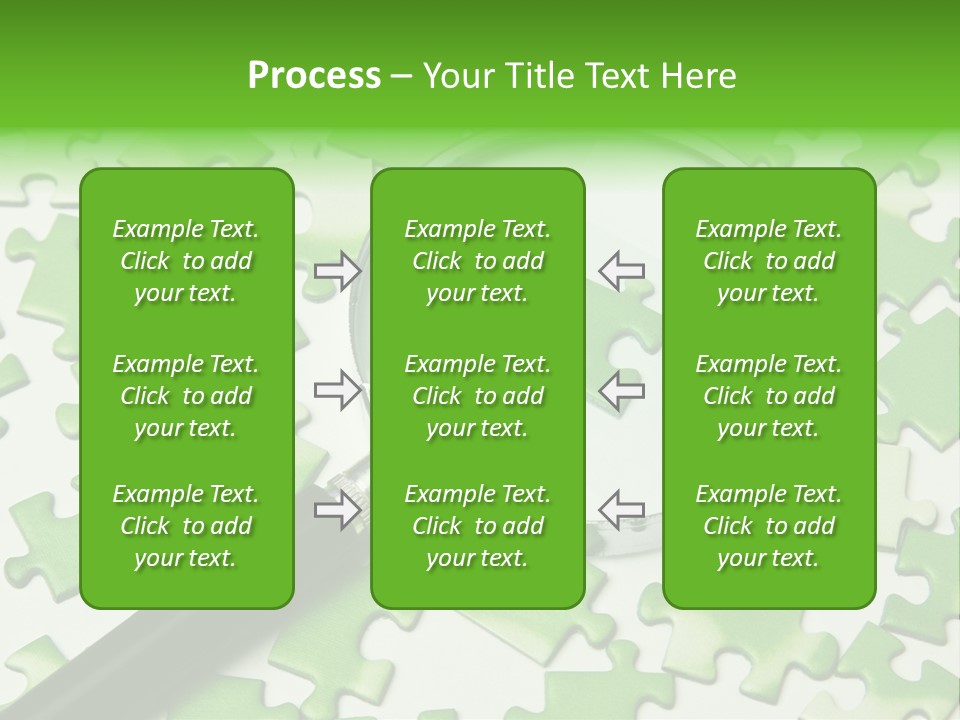 Process – Your Title Text Here

Example Text. Click to add your text.

Example Text. Click to add your text.

Example Text. Click to add your text.

Example Text. Click to add your text.

Example Text. Click to add your text.

Example Text. Click to add your text.

Example Text. Click to add your text.

Example Text. Click to add your text.

Example Text. Click to add your text.